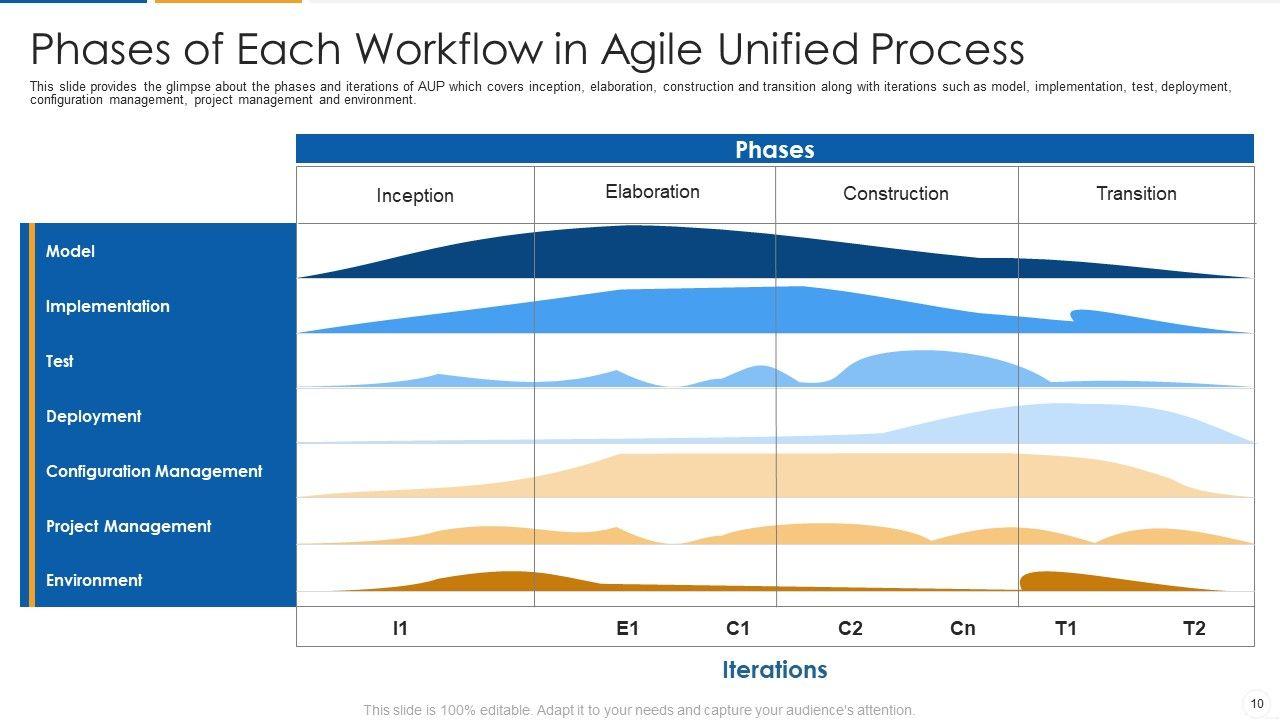 Phases of Each Workflow in Agile Unified Process

This slide provides the glimpse about the phases and iterations of AUP which covers inception, elaboration, construction and transition along with iterations such as model, implementation, test, deployment, configuration management, project management and environment.

Phases

Inception

Elaboration

Construction

Transition

Model

Implementation

Test

Deployment

Configuration Management

Project Management

Environment

I1

E1

C1

C2

Cn

T1

T2

Iterations

This slide is 100% editable. Adapt it to your needs and capture your audience's attention.

10